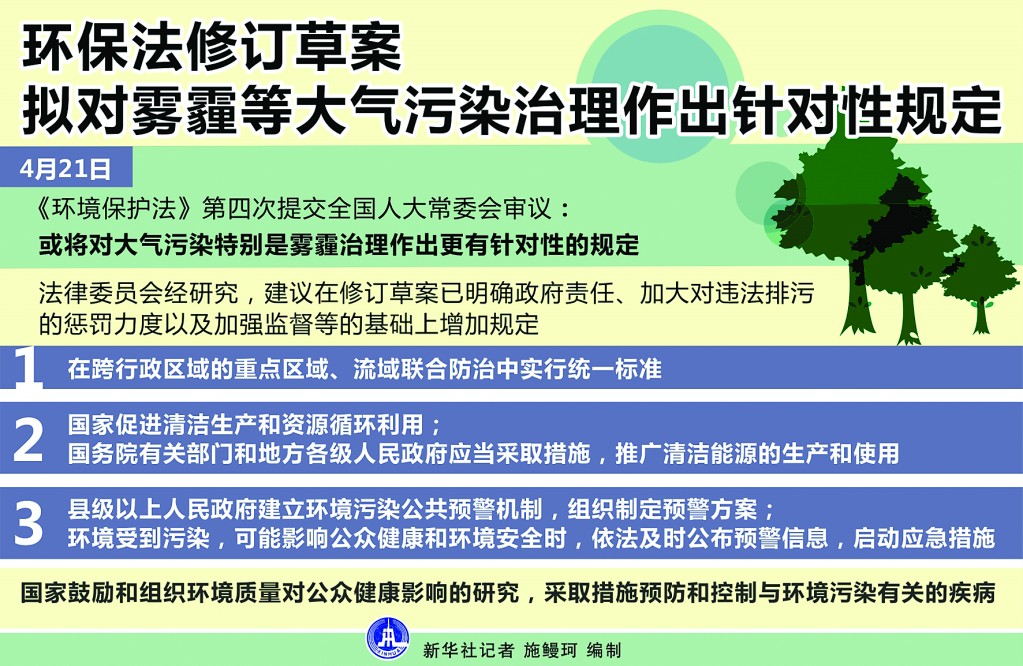 环保法修订草案
拟对雾霾等大气污染治理作出针对性规定

4月21日

《环境保护法》第四次提交全国人大常委会审议：
或将对大气污染特别是雾霾治理作出更有针对性的规定

法律委员会经研究，建议在修订草案已明确政府责任、加大对违法排污的惩罚力度以及加强监督等的基础上增加规定

1 在跨行政区域的重点区域、流域联合防治中实行统一标准

2 国家促进清洁生产和资源循环利用；
国务院有关部门和地方各级人民政府应当采取措施，推广清洁能源的生产和使用

3 县级以上人民政府建立环境污染公共预警机制，组织制定预警方案；
环境受到污染，可能影响公众健康和环境安全时，依法及时公布预警信息，启动应急措施

国家鼓励和组织环境质量对公众健康影响的研究，采取措施预防和控制与环境污染有关的疾病

新华社记者 施鳗珂 编制